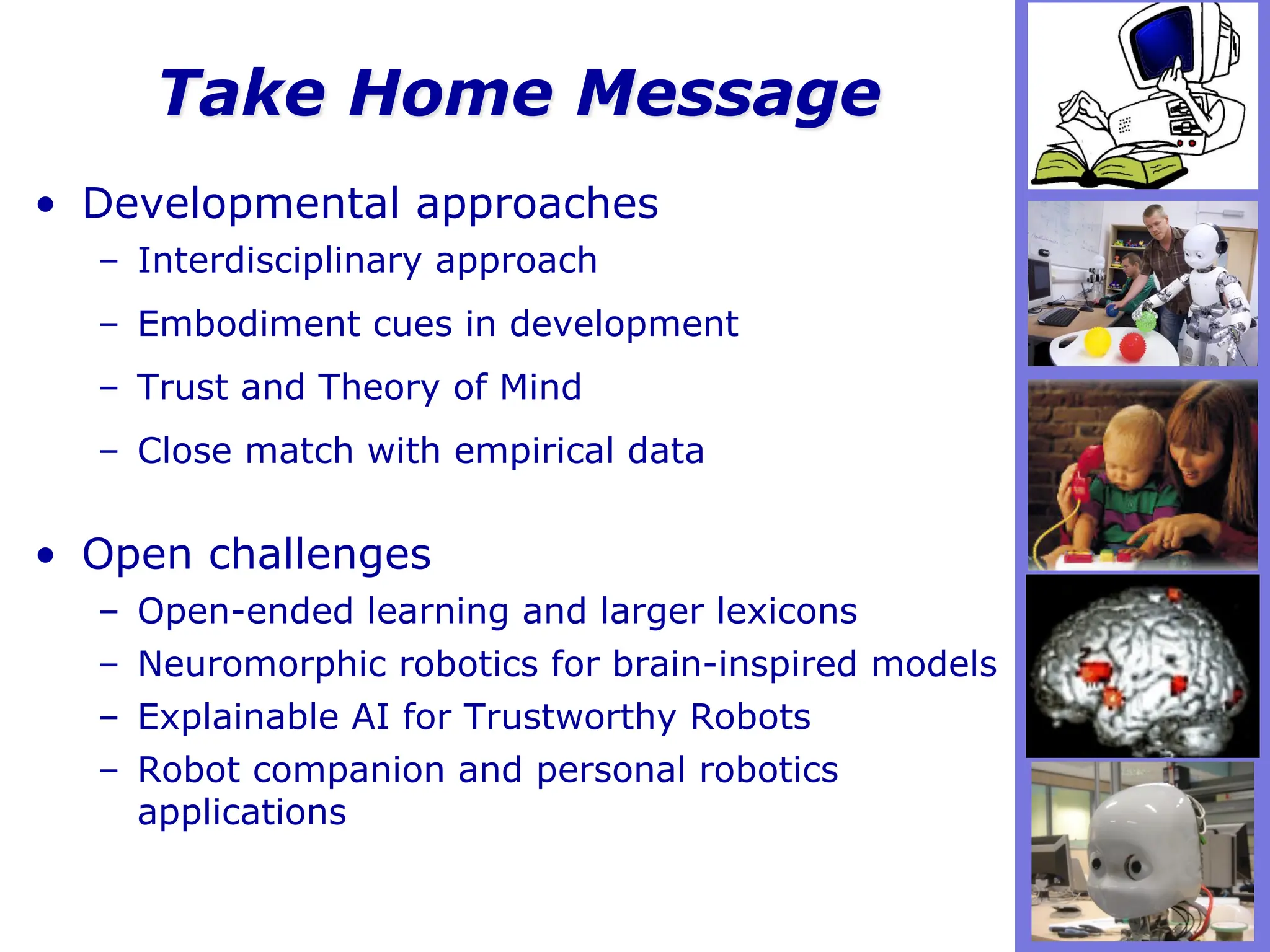 Take Home Message

• Developmental approaches
– Interdisciplinary approach
– Embodiment cues in development
– Trust and Theory of Mind
– Close match with empirical data

• Open challenges
– Open-ended learning and larger lexicons
– Neuromorphic robotics for brain-inspired models
– Explainable AI for Trustworthy Robots
– Robot companion and personal robotics applications